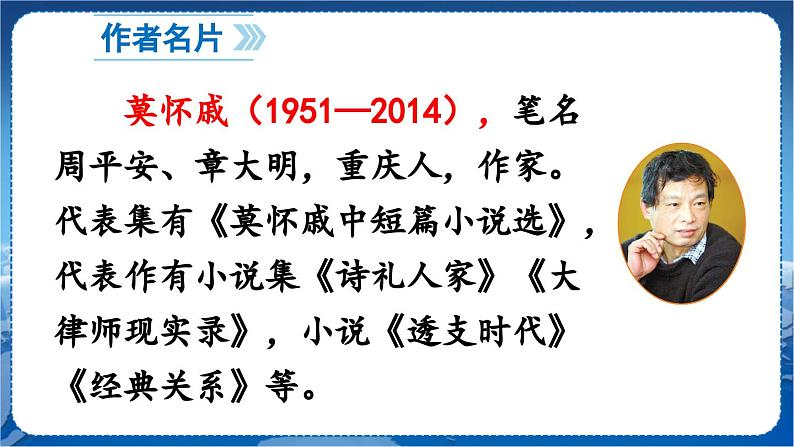 作者名片

莫怀戚（1951—2014），笔名周平安、章大明，重庆人，作家。代表集有《莫怀戚中短篇小说选》，代表作有小说集《诗礼人家》《大律师现实录》，小说《透支时代》《经典关系》等。